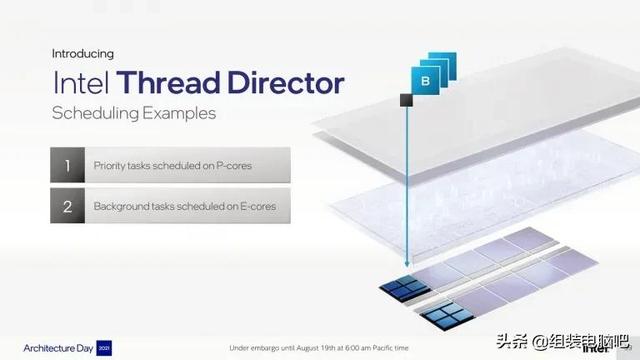 Introducing
Intel Thread Director
Scheduling Examples

1 Priority tasks scheduled on P-cores

2 Background tasks scheduled on E-cores

B

Architecture Day 2021

Under embargo until August 19th at 6:00 am Pacific time

头条 @组装电脑吧

intel